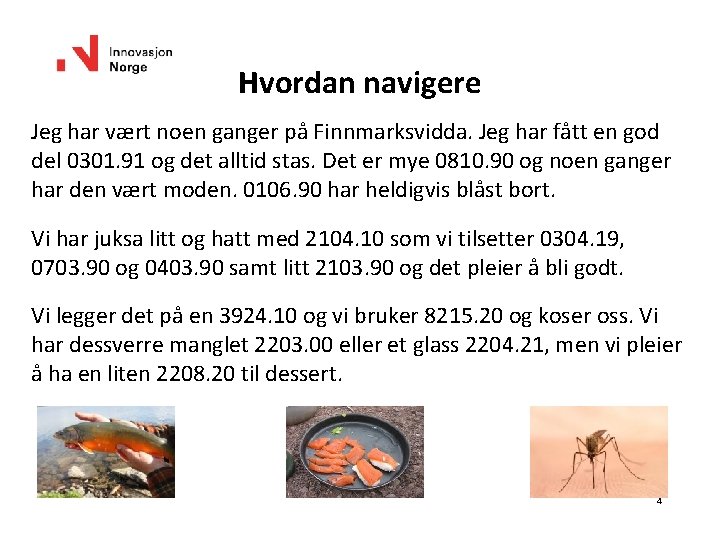 Innovasjon
Norge

Hvordan navigere

Jeg har vært noen ganger på Finnmarksvidda. Jeg har fått en god del 0301.91 og det alltid stas. Det er mye 0810.90 og noen ganger har den vært moden. 0106.90 har heldigvis blåst bort.

Vi har juksa litt og hatt med 2104.10 som vi tilsetter 0304.19, 0703.90 og 0403.90 samt litt 2103.90 og det pleier å bli godt.

Vi legger det på en 3924.10 og vi bruker 8215.20 og koser oss. Vi har dessverre manglet 2203.00 eller et glass 2204.21, men vi pleier å ha en liten 2208.20 til dessert.

4